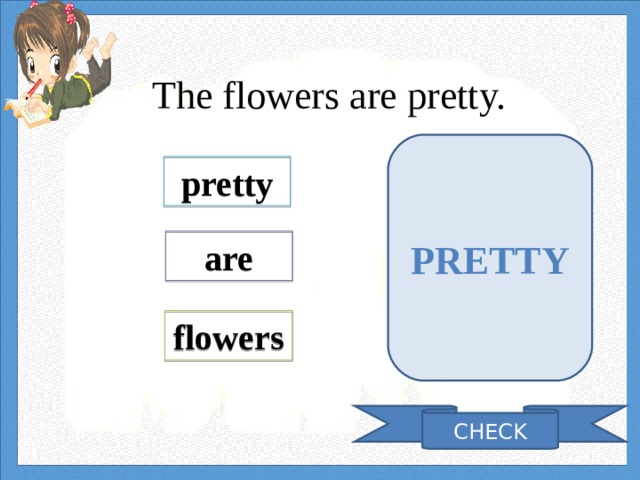 The flowers are pretty.

pretty

are

flowers

PRETTY

CHECK